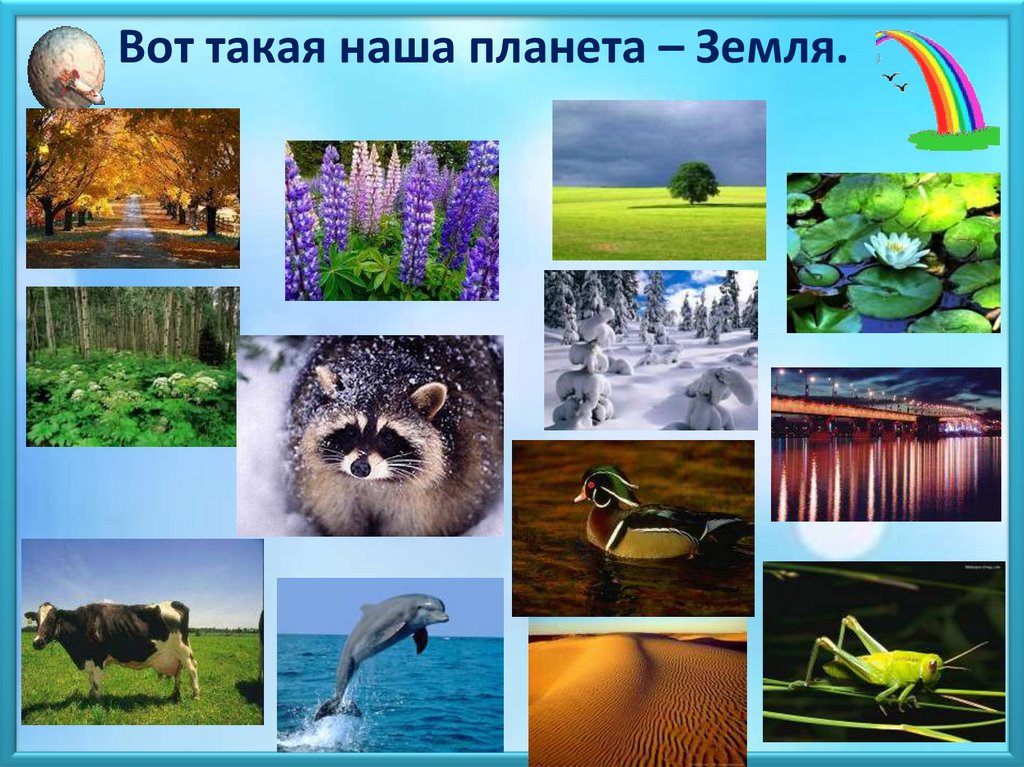 Вот такая наша планета – Земля.